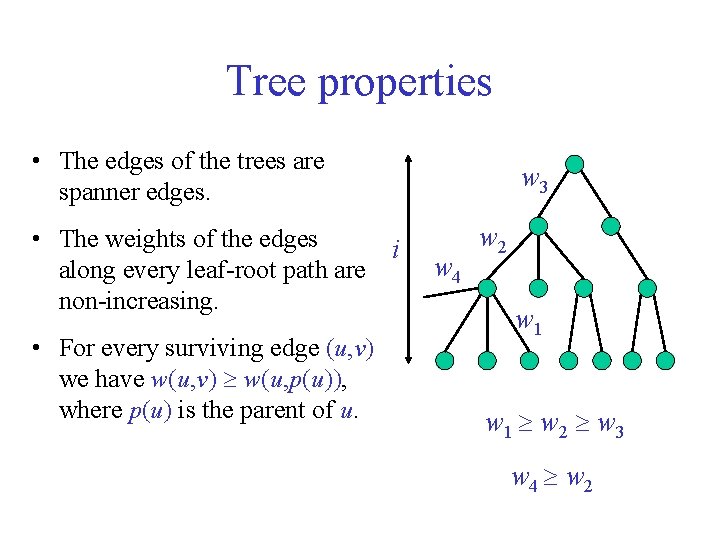 Tree properties

• The edges of the trees are spanner edges.

• The weights of the edges along every leaf-root path are non-increasing.

• For every surviving edge $(u,v)$ we have $w(u,v) \geq w(u,p(u))$, where $p(u)$ is the parent of $u$.

$i$

$w_3$

$w_2$

$w_4$

$w_1$

$w_1 \geq w_2 \geq w_3$

$w_4 \geq w_2$